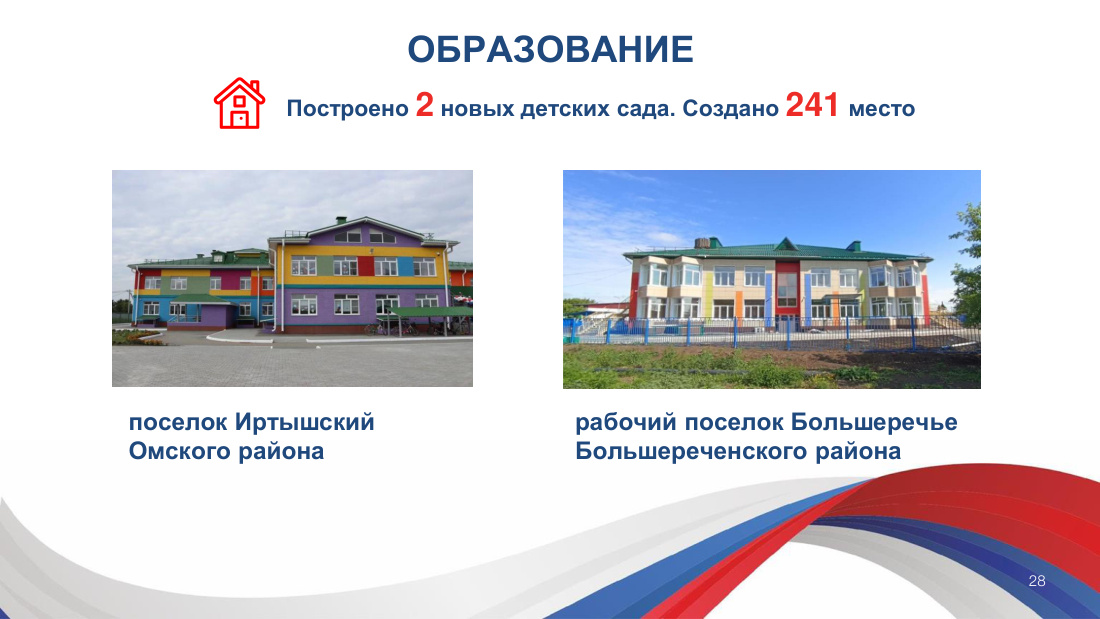 ОБРАЗОВАНИЕ

Построено 2 новых детских сада. Создано 241 место

поселок Иртышский Омского района

рабочий поселок Большеречье Большереченского района

28